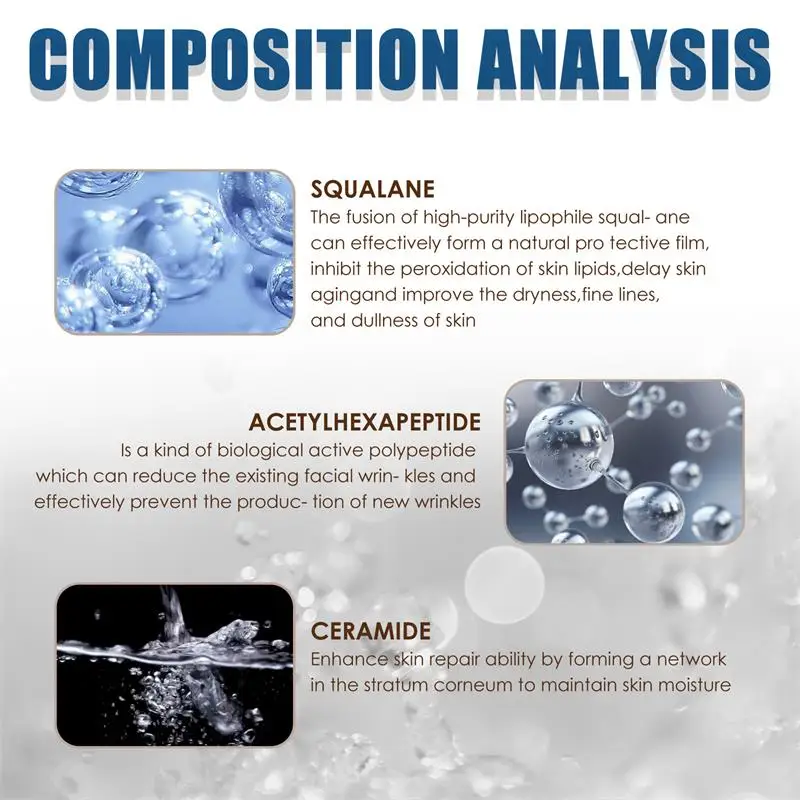 COMPOSITION ANALYSIS

SQUALANE
The fusion of high-purity lipophile squal- ane can effectively form a natural pro tective film, inhibit the peroxidation of skin lipids,delay skin agingand improve the dryness,fine lines, and dullness of skin

ACETYLHEXAPEPTIDE
Is a kind of biological active polypeptide which can reduce the existing facial wrin- kles and effectively prevent the produc- tion of new wrinkles

CERAMIDE
Enhance skin repair ability by forming a network in the stratum corneum to maintain skin moisture